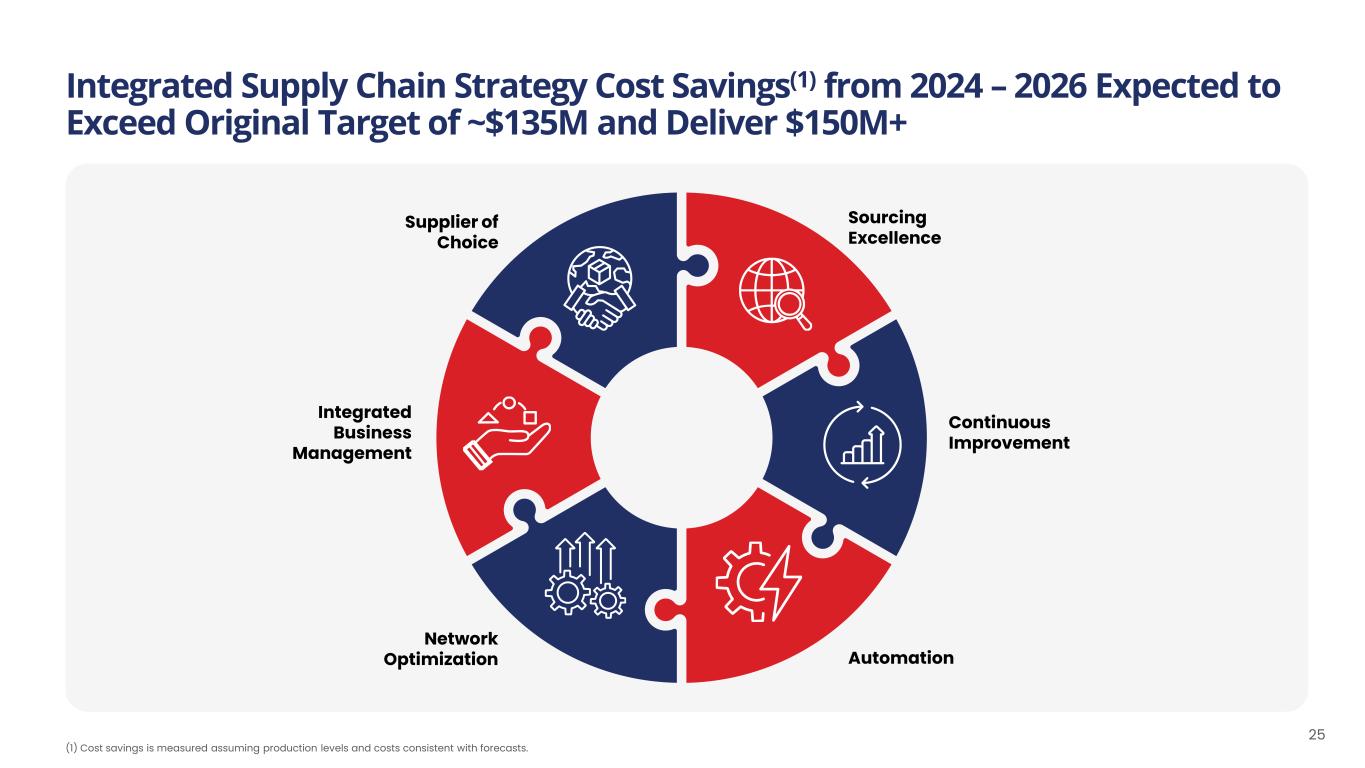 Integrated Supply Chain Strategy Cost Savings$^{(1)}$ from 2024 – 2026 Expected to Exceed Original Target of ~\$135M and Deliver \$150M+

Supplier of Choice

Sourcing Excellence

Integrated Business Management

Continuous Improvement

Network Optimization

Automation

(1) Cost savings is measured assuming production levels and costs consistent with forecasts.

25